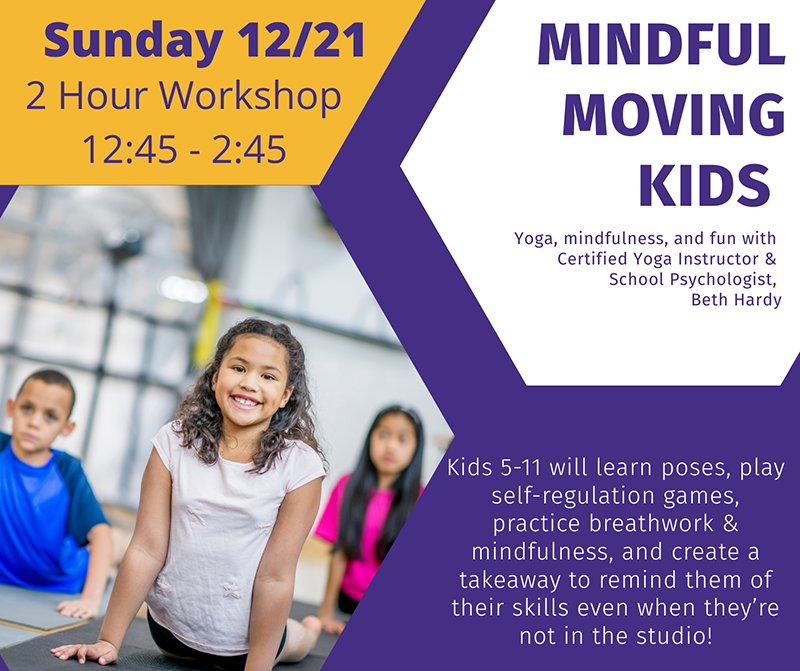 Sunday 12/21
2 Hour Workshop
12:45 - 2:45

MINDFUL MOVING KIDS

Yoga, mindfulness, and fun with Certified Yoga Instructor & School Psychologist, Beth Hardy

Kids 5-11 will learn poses, play self-regulation games, practice breathwork & mindfulness, and create a takeaway to remind them of their skills even when they're not in the studio!